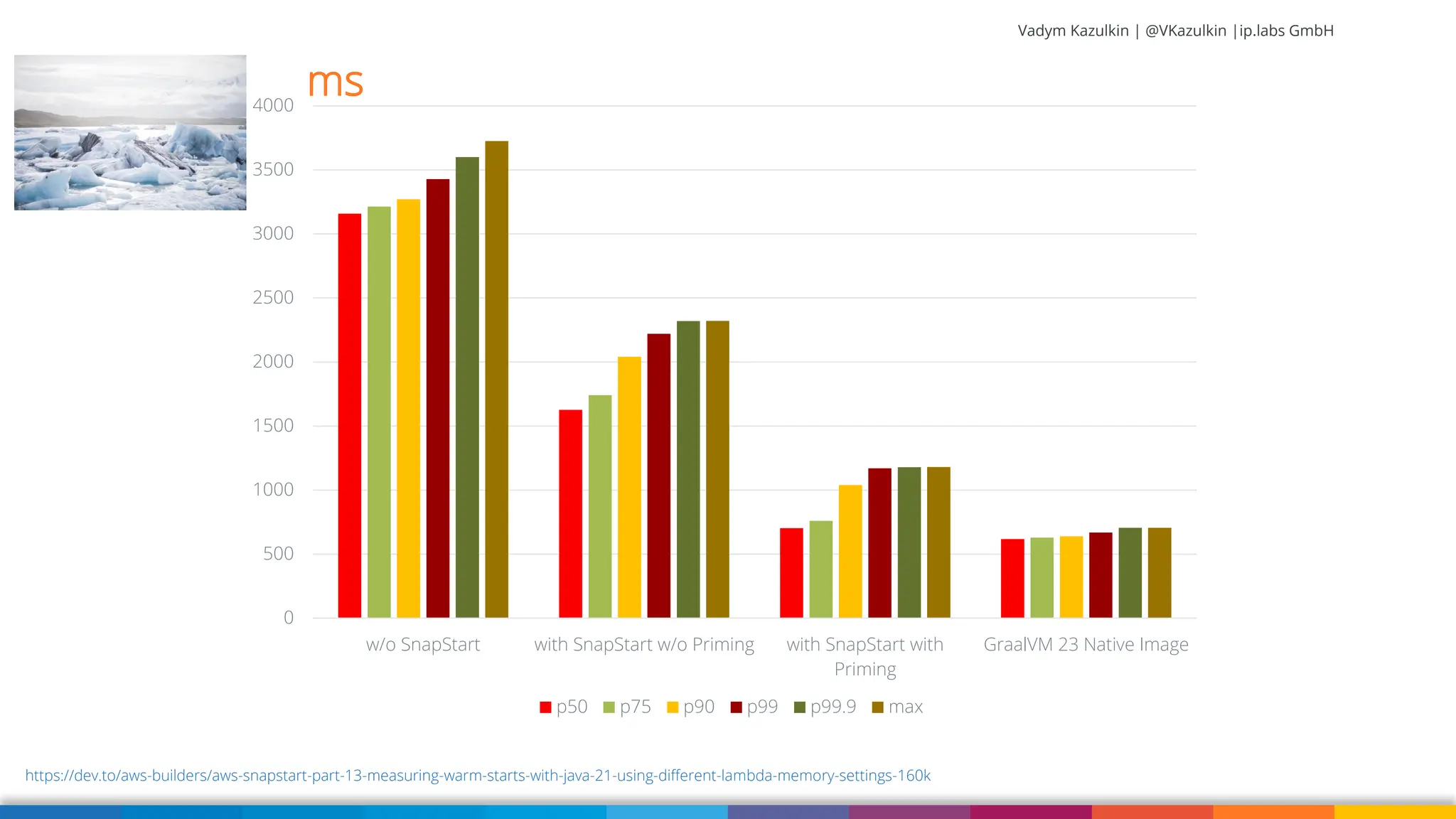 Vadym Kazulkin | @VKazulkin |ip.labs GmbH

ms

4000
3500
3000
2500
2000
1500
1000
500
0

w/o SnapStart
with SnapStart w/o Priming
with SnapStart with Priming
GraalVM 23 Native Image

p50 p75 p90 p99 p99.9 max

https://dev.to/aws-builders/aws-snapstart-part-13-measuring-warm-starts-with-java-21-using-different-lambda-memory-settings-160k